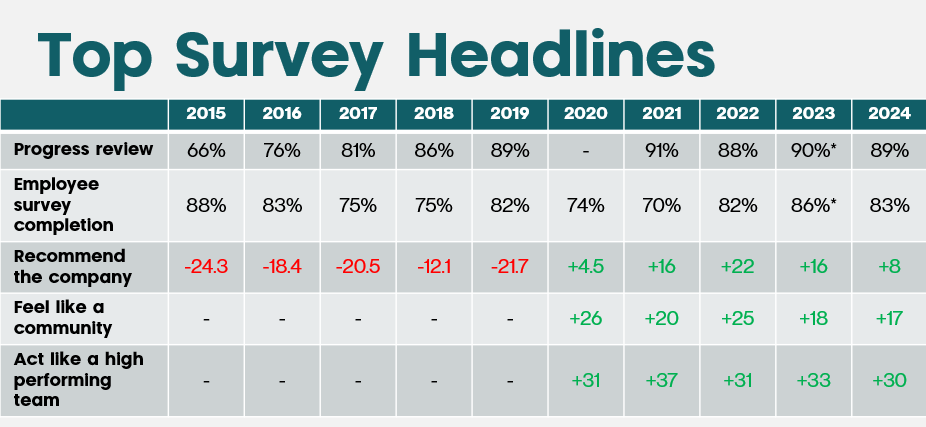 Top Survey Headlines

| | 2015 | 2016 | 2017 | 2018 | 2019 | 2020 | 2021 | 2022 | 2023 | 2024 |
|---|---|---|---|---|---|---|---|---|---|---|
| Progress review | 66% | 76% | 81% | 86% | 89% | - | 91% | 88% | 90%* | 89% |
| Employee survey completion | 88% | 83% | 75% | 75% | 82% | 74% | 70% | 82% | 86%* | 83% |
| Recommend the company | -24.3 | -18.4 | -20.5 | -12.1 | -21.7 | +4.5 | +16 | +22 | +16 | +8 |
| Feel like a community | - | - | - | - | - | +26 | +20 | +25 | +18 | +17 |
| Act like a high performing team | - | - | - | - | - | +31 | +37 | +31 | +33 | +30 |